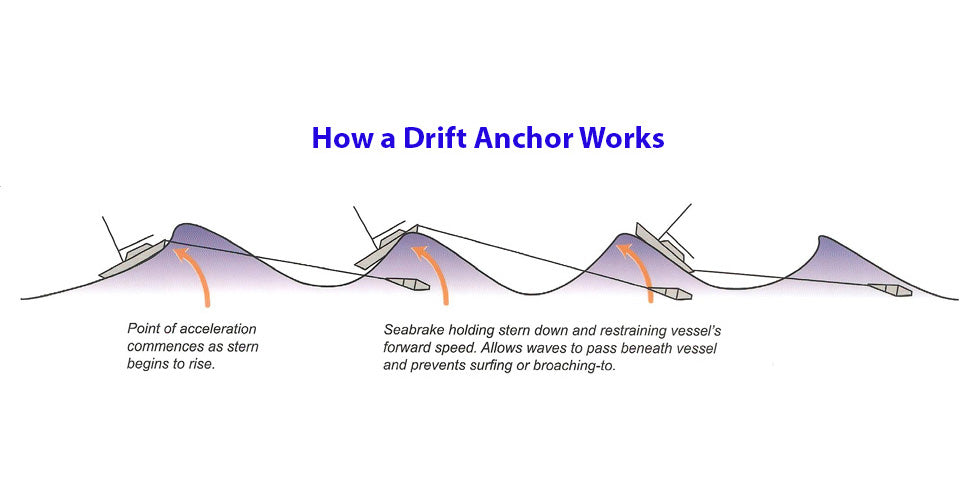 How a Drift Anchor Works

Point of acceleration commences as stern begins to rise.

Seabrake holding stern down and restraining vessel's forward speed. Allows waves to pass beneath vessel and prevents surfing or broaching-to.